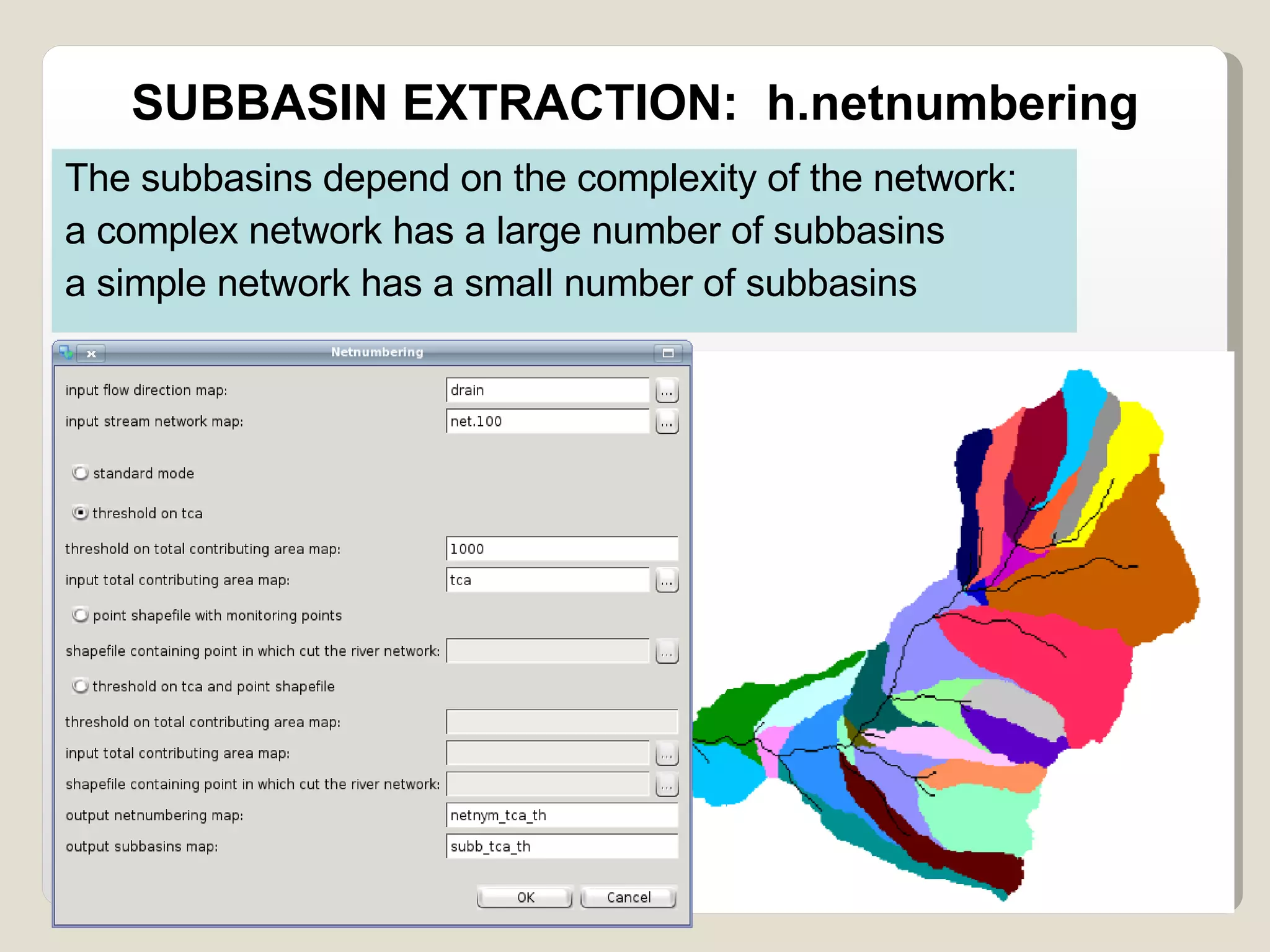 SUBBASIN EXTRACTION: h.netnumbering

The subbasins depend on the complexity of the network:
a complex network has a large number of subbasins
a simple network has a small number of subbasins

Netnumbering

input flow direction map: drain ...
input stream network map: net.100 ...

standard mode

threshold on tca

threshold on total contributing area map: 1000
input total contributing area map: tca ...

point shapefile with monitoring points

shapefile containing point in which cut the river network: ...

threshold on tca and point shapefile

threshold on total contributing area map:
input total contributing area map: ...
shapefile containing point in which cut the river network: ...
output netnumbering map: netnym_tca_th
output subbasins map: subb_tca_th

OK Cancel